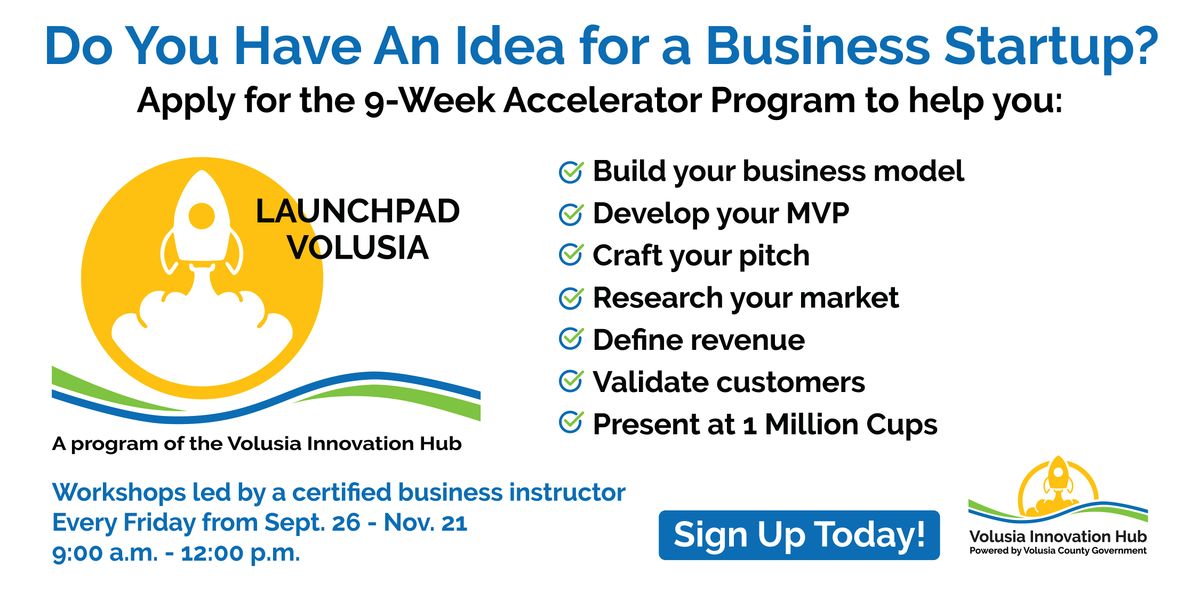 Do You Have An Idea for a Business Startup?

Apply for the 9-Week Accelerator Program to help you:

LAUNCHPAD VOLUSIA

A program of the Volusia Innovation Hub

Build your business model
Develop your MVP
Craft your pitch
Research your market
Define revenue
Validate customers
Present at 1 Million Cups

Workshops led by a certified business instructor
Every Friday from Sept. 26 - Nov. 21
9:00 a.m. - 12:00 p.m.

Sign Up Today!

Volusia Innovation Hub
Powered by Volusia County Government